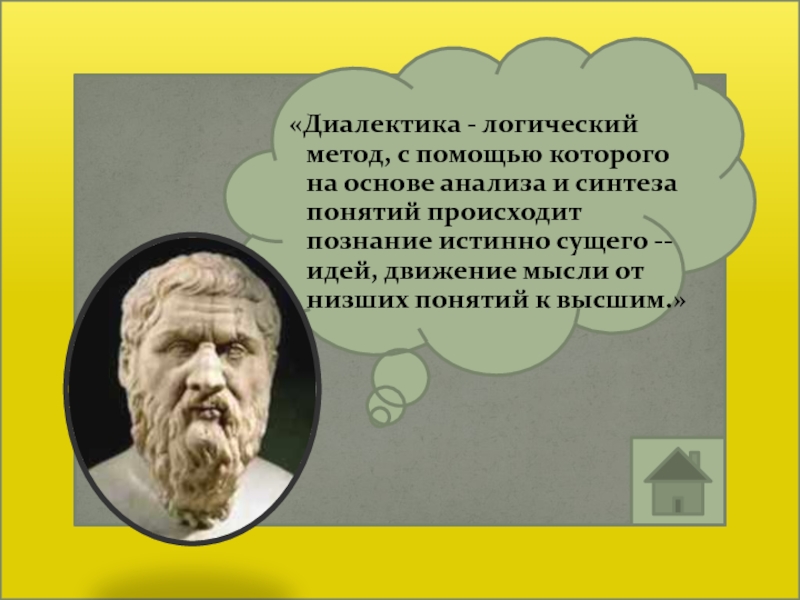 «Диалектика - логический метод, с помощью которого на основе анализа и синтеза понятий происходит познание истинно сущего -- идей, движение мысли от низших понятий к высшим.»